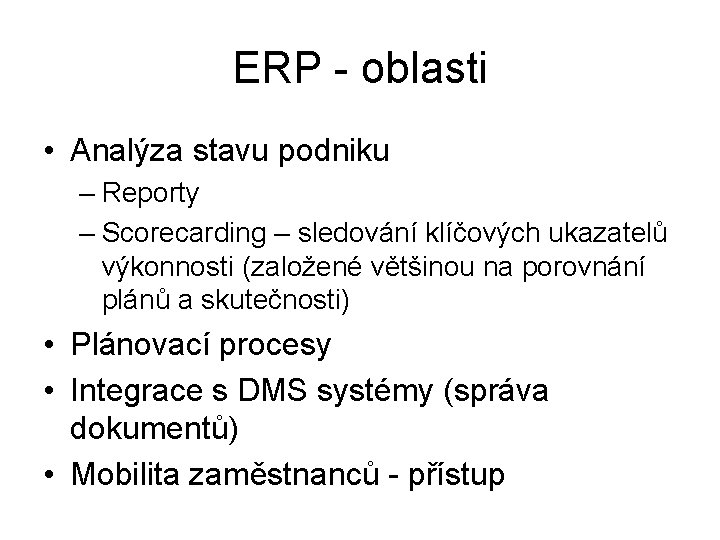 ERP - oblasti

• Analýza stavu podniku
– Reporty
– Scorecarding – sledování klíčových ukazatelů výkonnosti (založené většinou na porovnání plánů a skutečnosti)
• Plánovací procesy
• Integrace s DMS systémy (správa dokumentů)
• Mobilita zaměstnanců - přístup